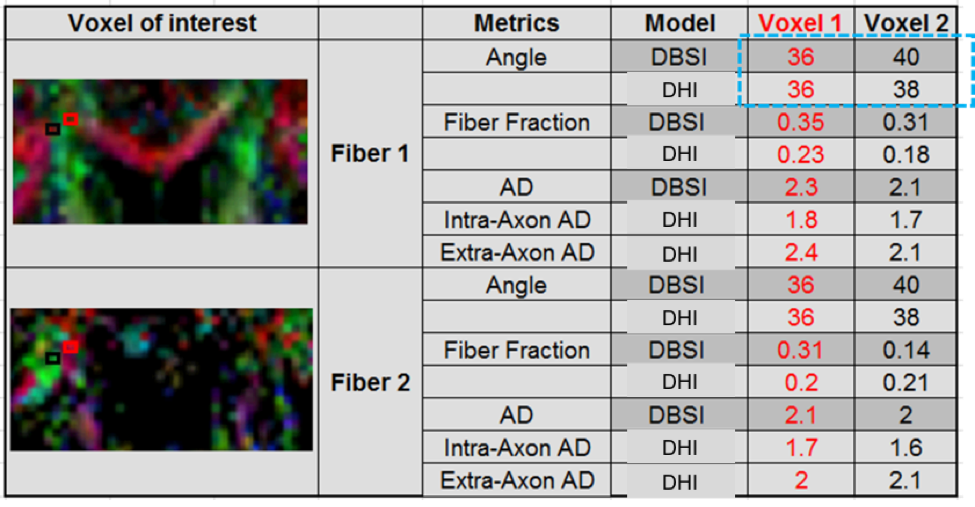 | Voxel of interest | | Metrics | Model | Voxel 1 | Voxel 2 |
|---|---|---|---|---|---|
| | Fiber 1 | Angle | DBSI | 36 | 40 |
| | | | DHI | 36 | 38 |
| | | Fiber Fraction | DBSI | 0.35 | 0.31 |
| | | | DHI | 0.23 | 0.18 |
| | | AD | DBSI | 2.3 | 2.1 |
| | | Intra-Axon AD | DHI | 1.8 | 1.7 |
| | | Extra-Axon AD | DHI | 2.4 | 2.1 |
| | Fiber 2 | Angle | DBSI | 36 | 40 |
| | | | DHI | 36 | 38 |
| | | Fiber Fraction | DBSI | 0.31 | 0.14 |
| | | | DHI | 0.2 | 0.21 |
| | | AD | DBSI | 2.1 | 2 |
| | | Intra-Axon AD | DHI | 1.7 | 1.6 |
| | | Extra-Axon AD | DHI | 2 | 2.1 |